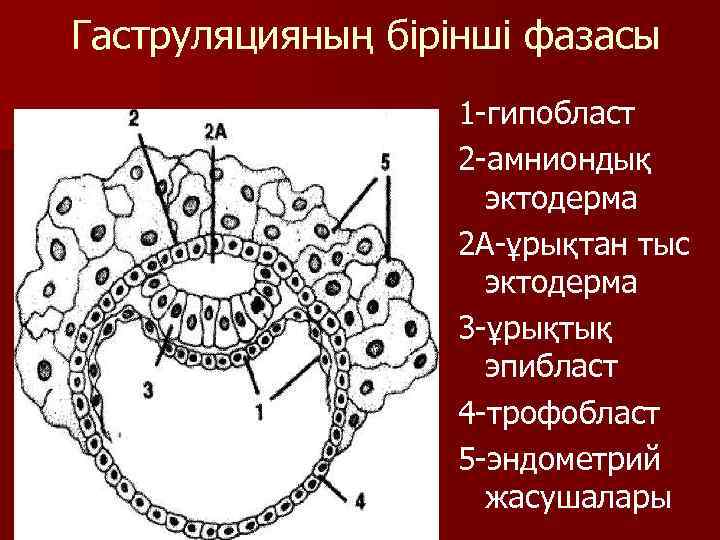 Гаструляцияның бірінші фазасы

2

2А

5

3

1

4

1-гипобласт

2-амниондық эктодерма

2А-ұрықтан тыс эктодерма

3-ұрықтық эпибласт

4-трофобласт

5-эндометрий жасушалары